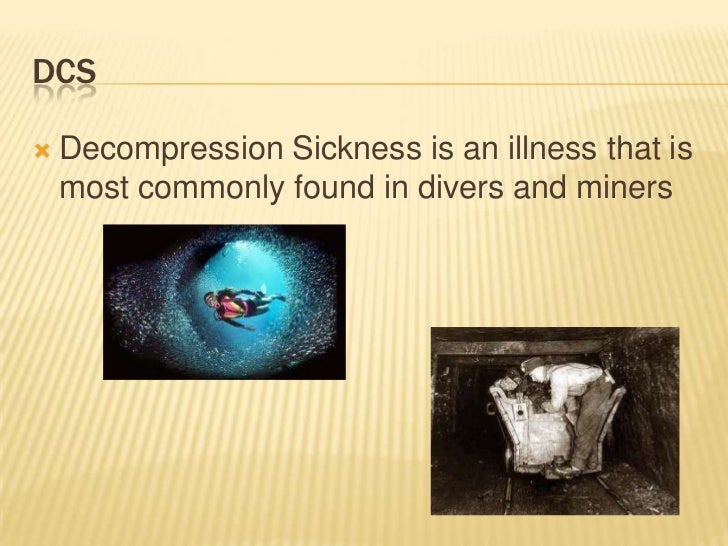 DCS

Decompression Sickness is an illness that is most commonly found in divers and miners